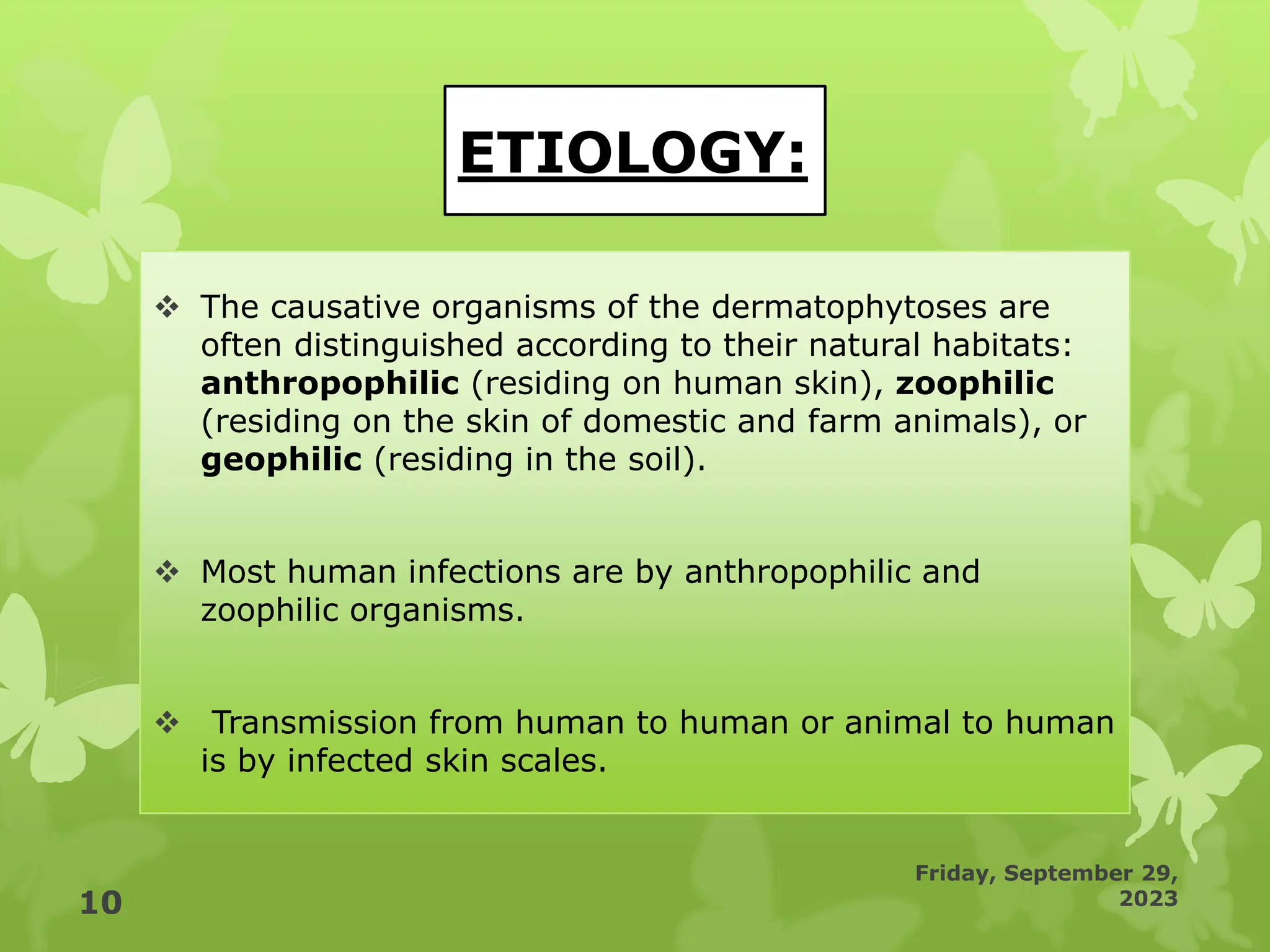 ETIOLOGY:

❖ The causative organisms of the dermatophytoses are often distinguished according to their natural habitats: anthropophilic (residing on human skin), zoophilic (residing on the skin of domestic and farm animals), or geophilic (residing in the soil).

❖ Most human infections are by anthropophilic and zoophilic organisms.

❖ Transmission from human to human or animal to human is by infected skin scales.

10

Friday, September 29, 2023